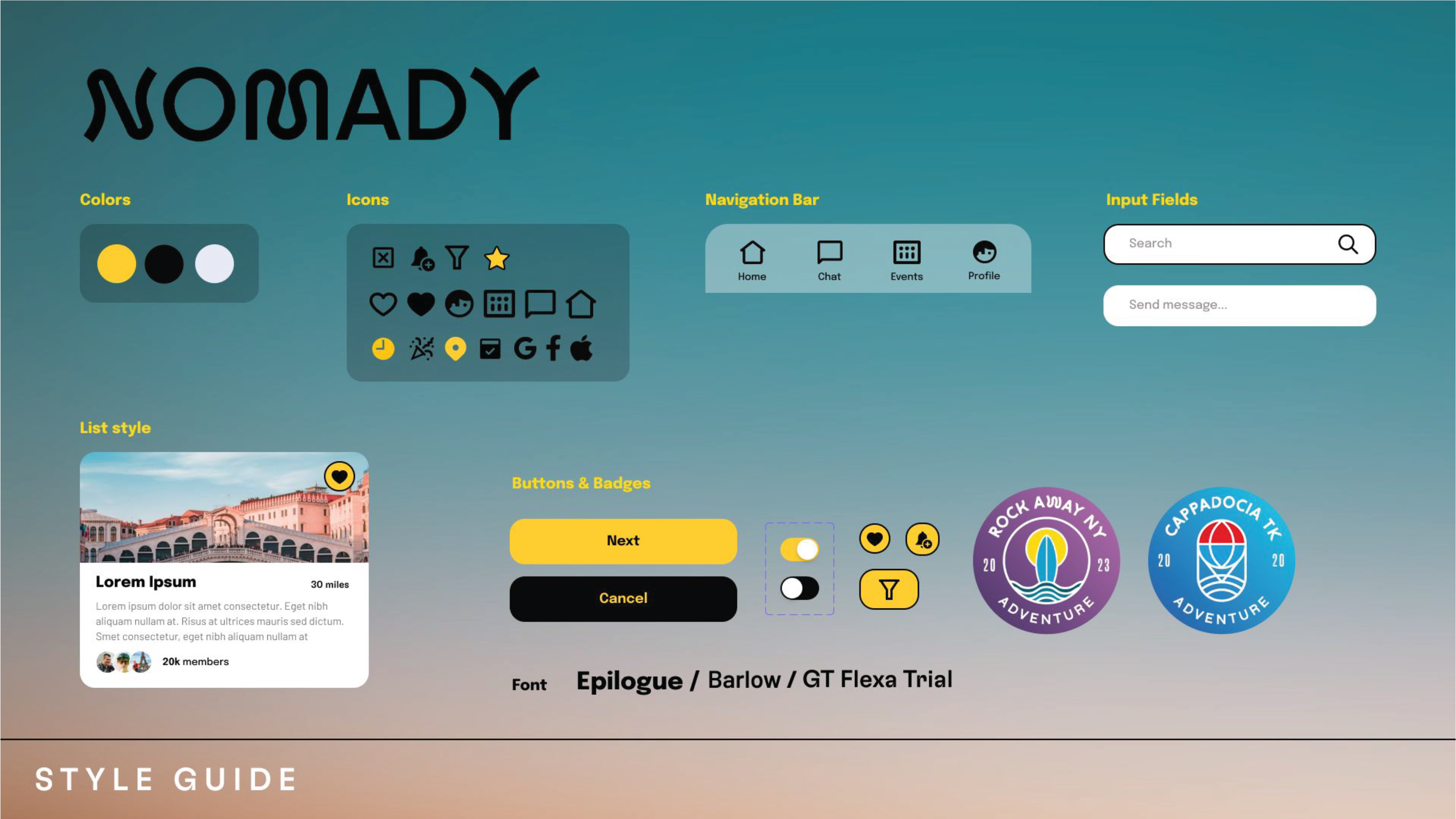 NOMADY

Colors

Icons

Navigation Bar

Home Chat Events Profile

Input Fields

Search

Send message...

List style

Lorem Ipsum

30 miles

Lorem ipsum dolor sit amet consectetur. Eget nibh aliquam nullam at. Risus at ultrices mauris sed dictum. Smet consectetur, eget nibh aliquam nullam at

20k members

Buttons & Badges

Next

Cancel

ROCK AWAY NY
20 23
ADVENTURE

CAPPADOCIA TK
20 20
ADVENTURE

Font Epilogue / Barlow / GT Flexa Trial

STYLE GUIDE